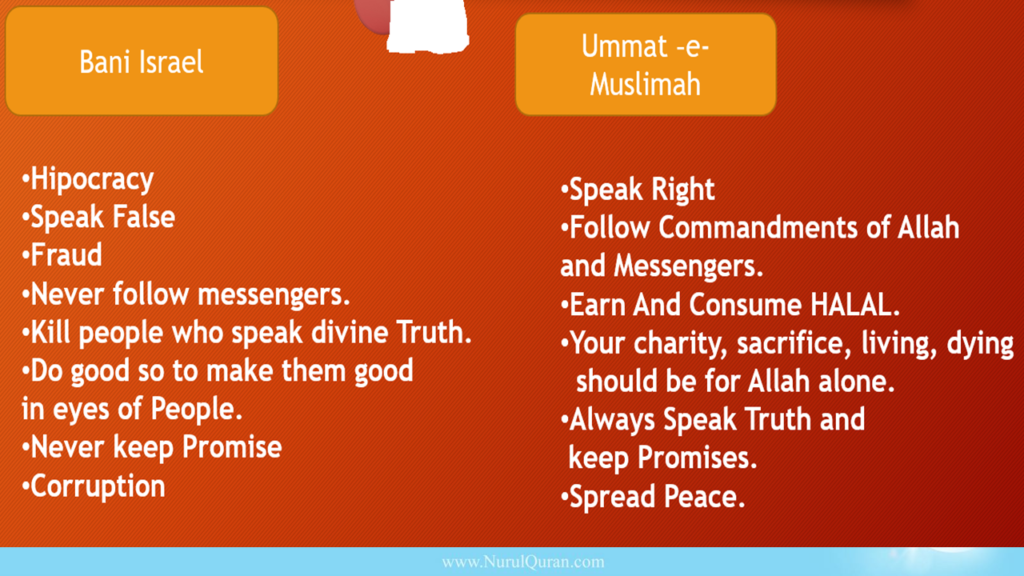 Bani Israel

•Hipocracy
•Speak False
•Fraud
•Never follow messengers.
•Kill people who speak divine Truth.
•Do good so to make them good in eyes of People.
•Never keep Promise
•Corruption

Ummat -e- Muslimah

•Speak Right
•Follow Commandments of Allah and Messengers.
•Earn And Consume HALAL.
•Your charity, sacrifice, living, dying should be for Allah alone.
•Always Speak Truth and keep Promises.
•Spread Peace.

www.NurulQuran.com